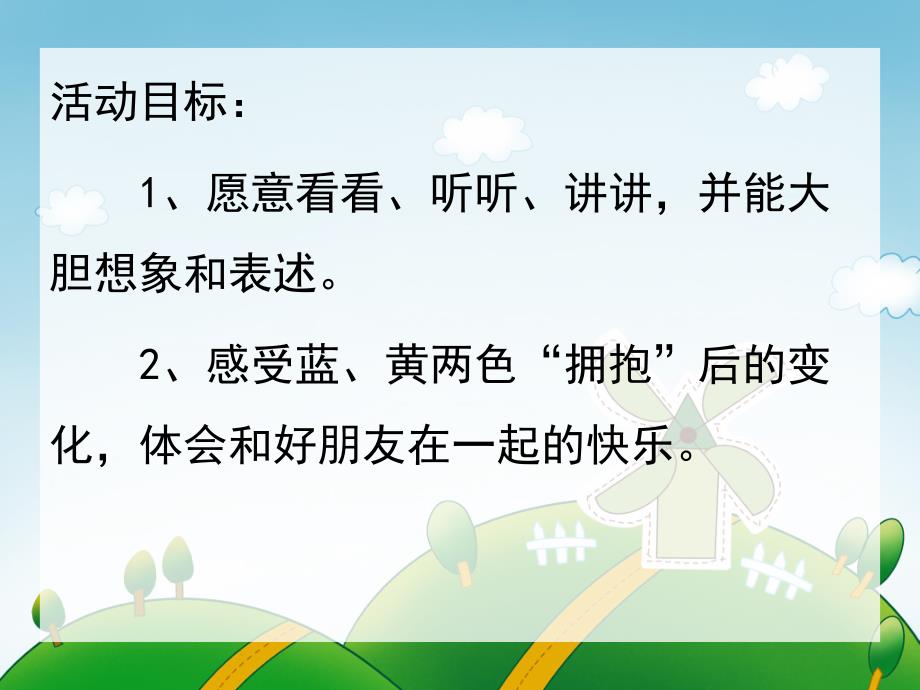 活动目标：

1、愿意看看、听听、讲讲，并能大胆想象和表述。

2、感受蓝、黄两色“拥抱”后的变化，体会和好朋友在一起的快乐。